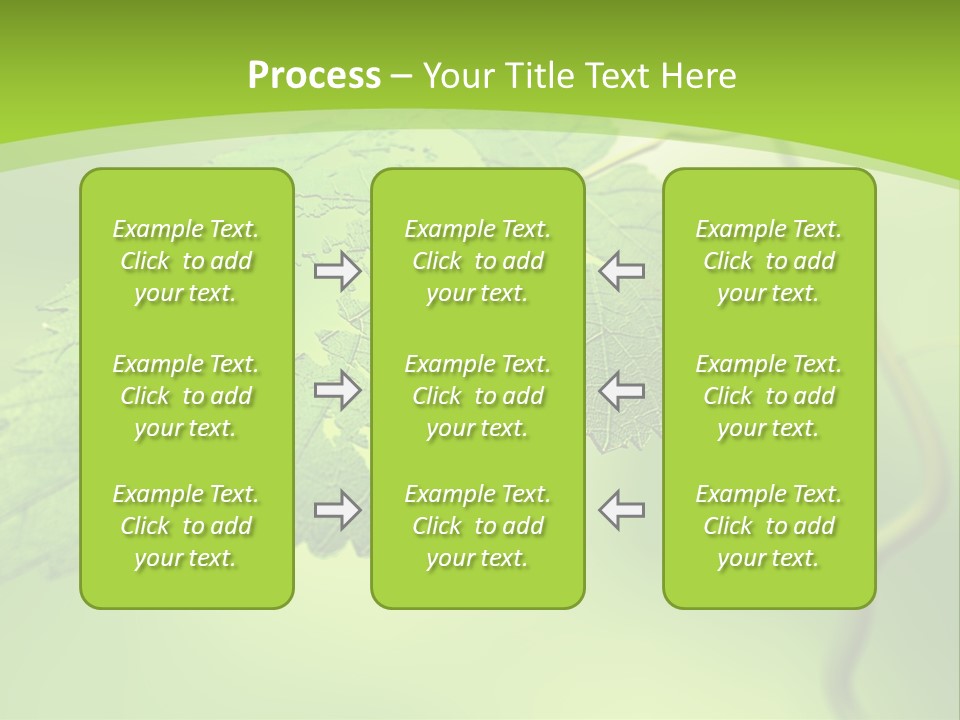 Process – Your Title Text Here

Example Text. Click to add your text.

Example Text. Click to add your text.

Example Text. Click to add your text.

Example Text. Click to add your text.

Example Text. Click to add your text.

Example Text. Click to add your text.

Example Text. Click to add your text.

Example Text. Click to add your text.

Example Text. Click to add your text.